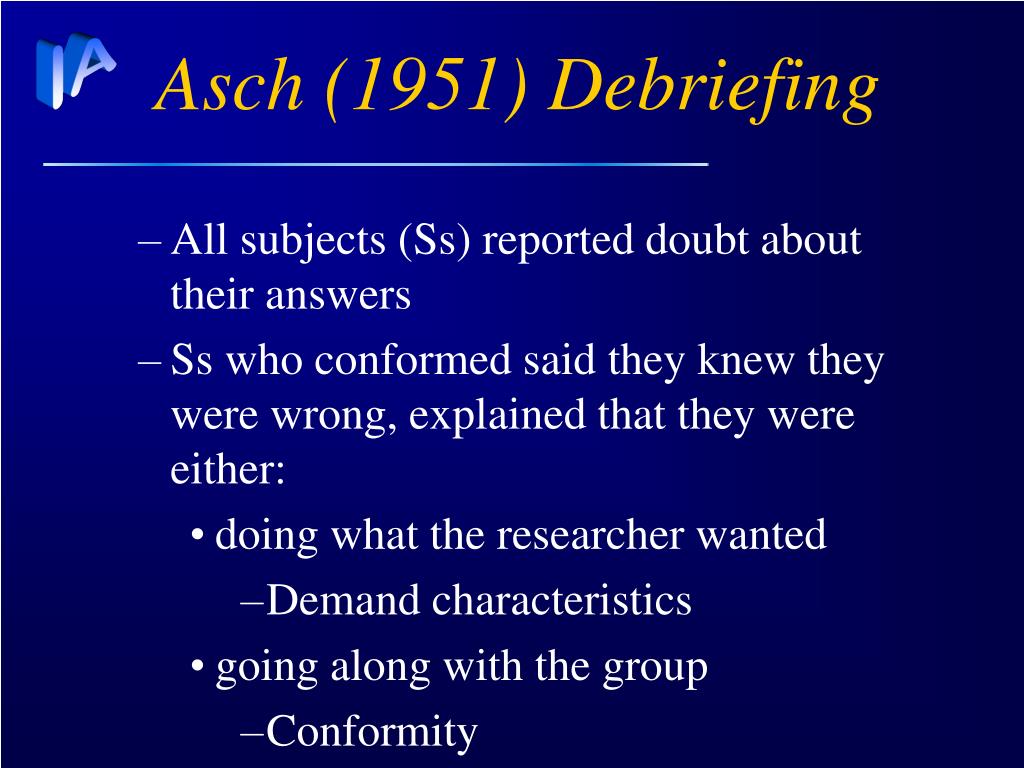 IA

Asch (1951) Debriefing

– All subjects (Ss) reported doubt about their answers
– Ss who conformed said they knew they were wrong, explained that they were either:
• doing what the researcher wanted
–Demand characteristics
• going along with the group
–Conformity